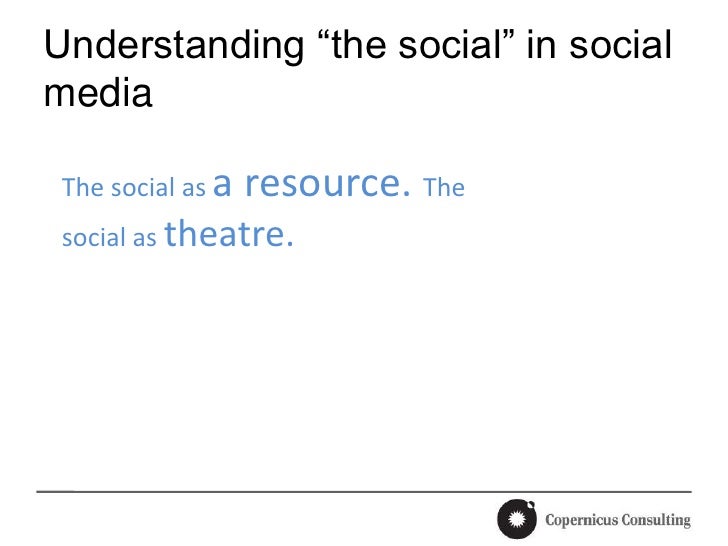 Understanding “the social” in social media

The social as a resource. The social as theatre.

Copernicus Consulting